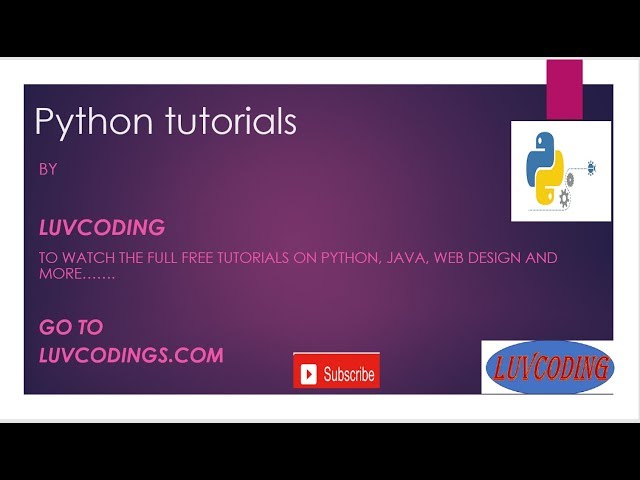 Python tutorials

BY

LUVCODING

TO WATCH THE FULL FREE TUTORIALS ON PYTHON, JAVA, WEB DESIGN AND MORE…….

GO TO LUVCODINGS.COM

Subscribe

LUVCODING